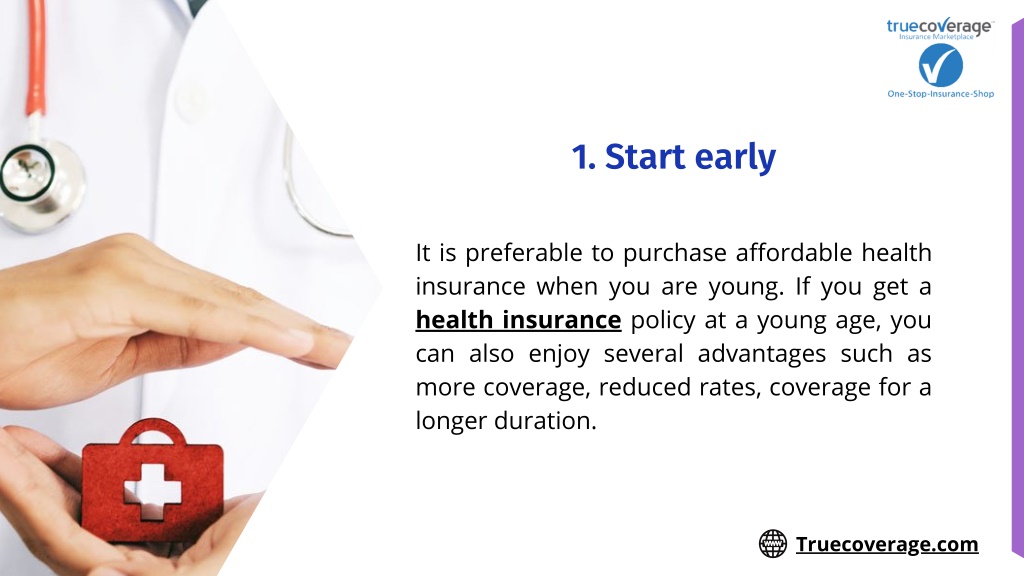 truecoverage™
Insurance Marketplace
One-Stop-Insurance-Shop

1. Start early

It is preferable to purchase affordable health insurance when you are young. If you get a health insurance policy at a young age, you can also enjoy several advantages such as more coverage, reduced rates, coverage for a longer duration.

Truecoverage.com